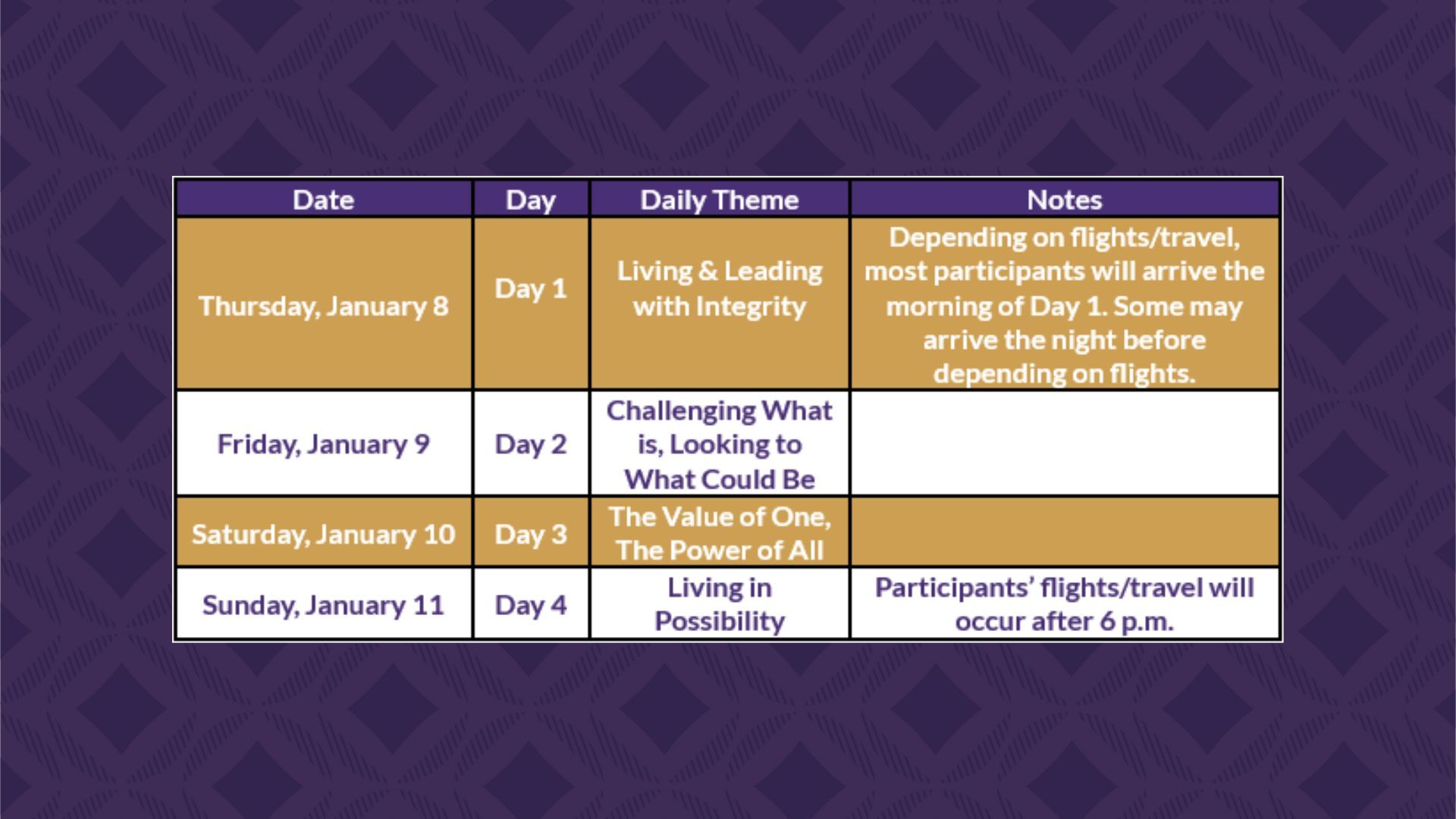 | Date | Day | Daily Theme | Notes |
|---|---|---|---|
| Thursday, January 8 | Day 1 | Living & Leading with Integrity | Depending on flights/travel, most participants will arrive the morning of Day 1. Some may arrive the night before depending on flights. |
| Friday, January 9 | Day 2 | Challenging What is, Looking to What Could Be | |
| Saturday, January 10 | Day 3 | The Value of One, The Power of All | |
| Sunday, January 11 | Day 4 | Living in Possibility | Participants' flights/travel will occur after 6 p.m. |